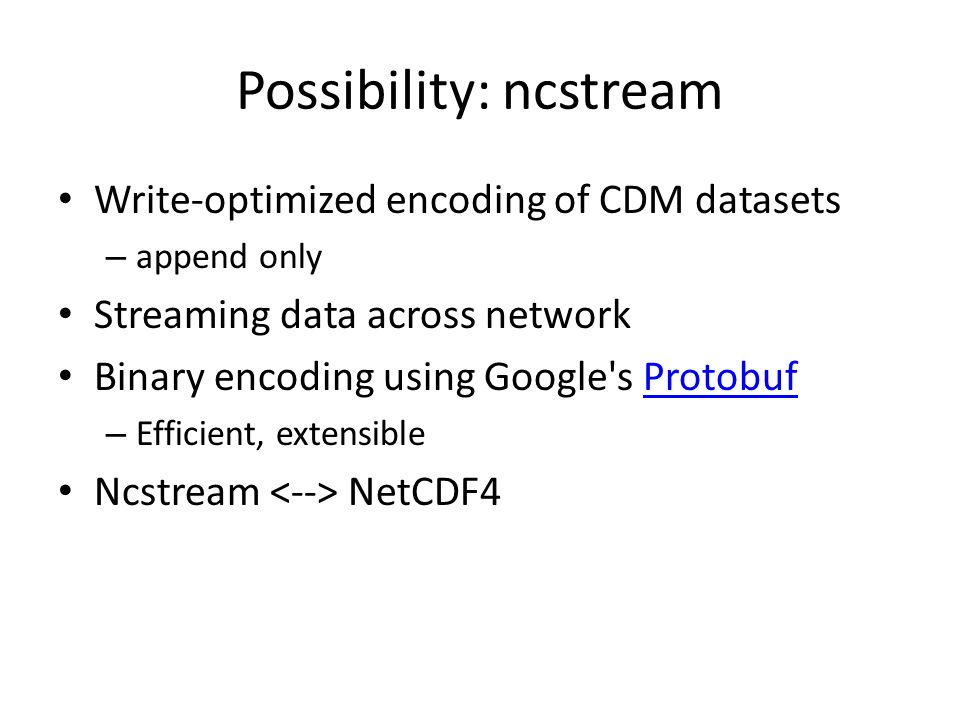 Possibility: ncstream

• Write-optimized encoding of CDM datasets
– append only
• Streaming data across network
• Binary encoding using Google's Protobuf
– Efficient, extensible
• Ncstream <--> NetCDF4